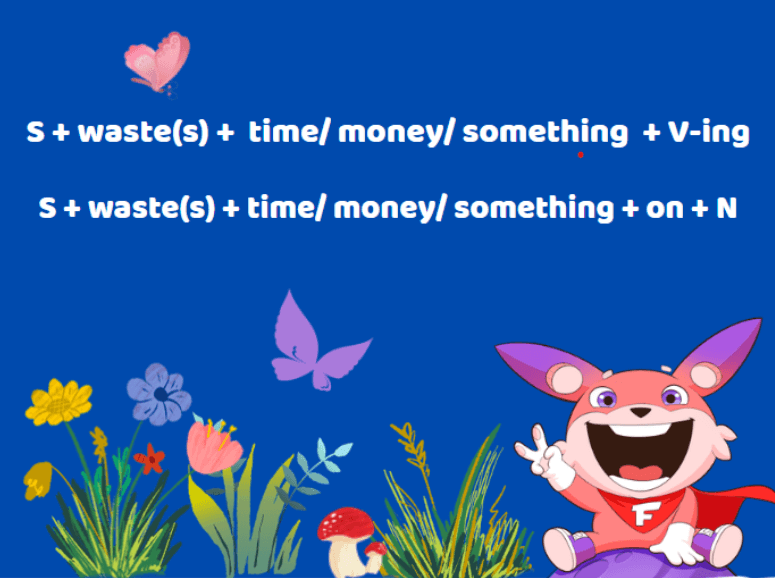 S + waste(s) + time/ money/ something + V-ing

S + waste(s) + time/ money/ something + on + N

F